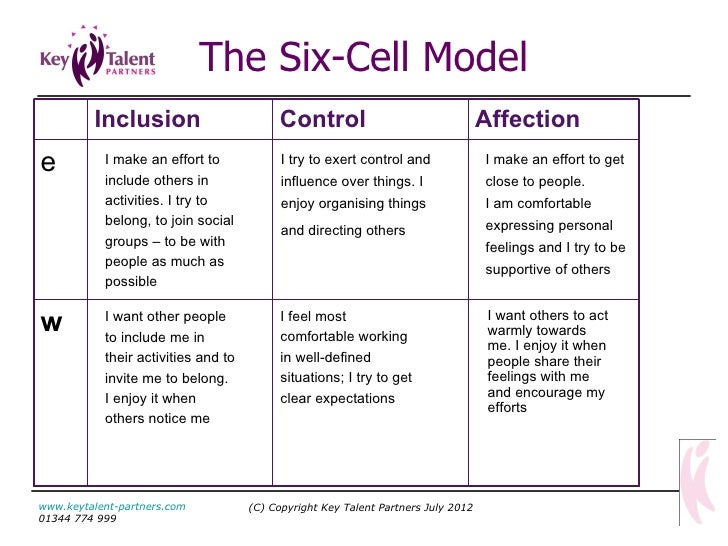 Key Talent PARTNERS

The Six-Cell Model

| | Inclusion | Control | Affection |
|---|---|---|---|
| e | I make an effort to include others in activities. I try to belong, to join social groups – to be with people as much as possible | I try to exert control and influence over things. I enjoy organising things and directing others | I make an effort to get close to people. I am comfortable expressing personal feelings and I try to be supportive of others |
| w | I want other people to include me in their activities and to invite me to belong. I enjoy it when others notice me | I feel most comfortable working in well-defined situations; I try to get clear expectations | I want others to act warmly towards me. I enjoy it when people share their feelings with me and encourage my efforts |

www.keytalent-partners.com
01344 774 999

(C) Copyright Key Talent Partners July 2012